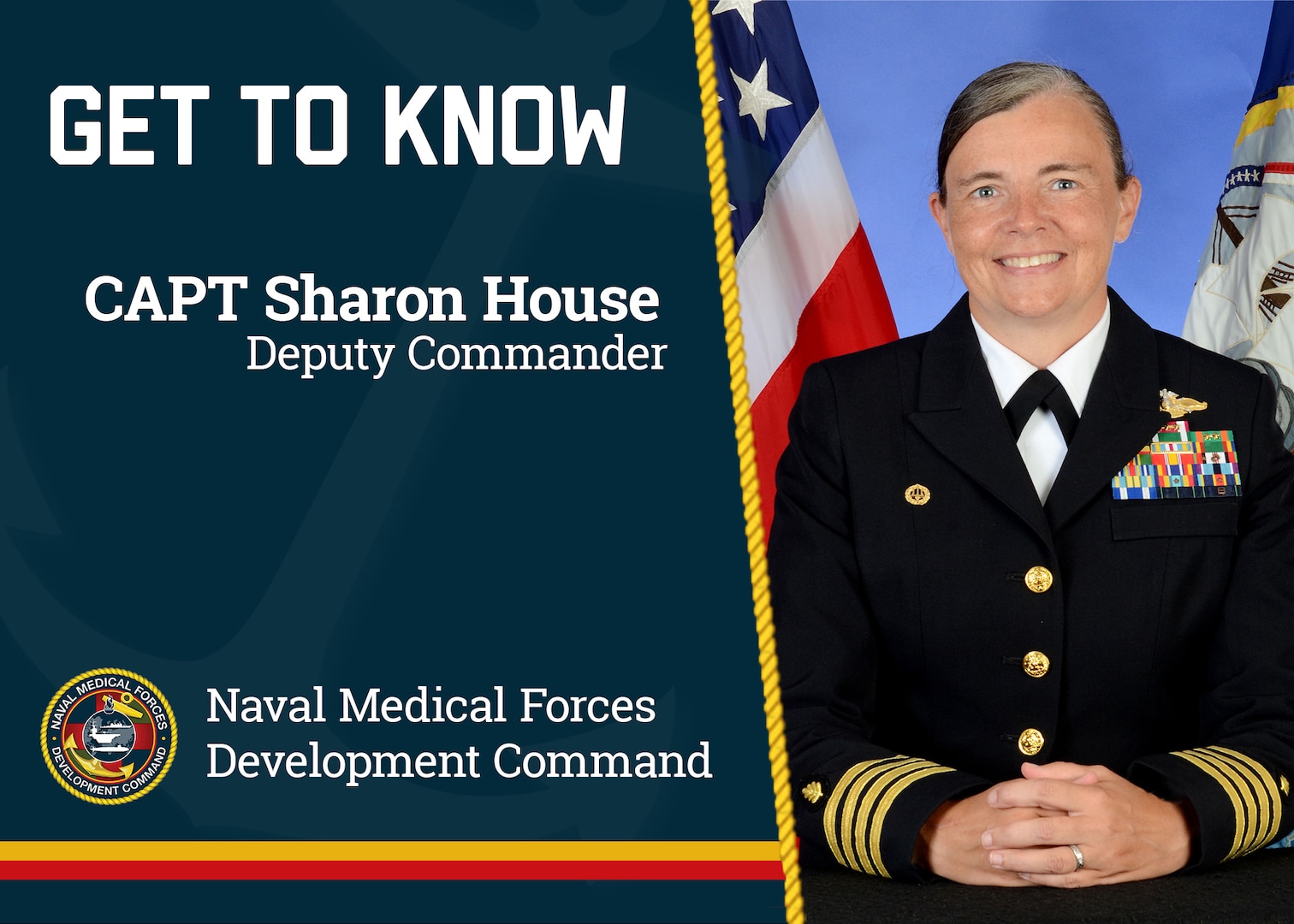 GET TO KNOW

CAPT Sharon House
Deputy Commander

NAVAL MEDICAL FORCES DEVELOPMENT COMMAND

Naval Medical Forces
Development Command